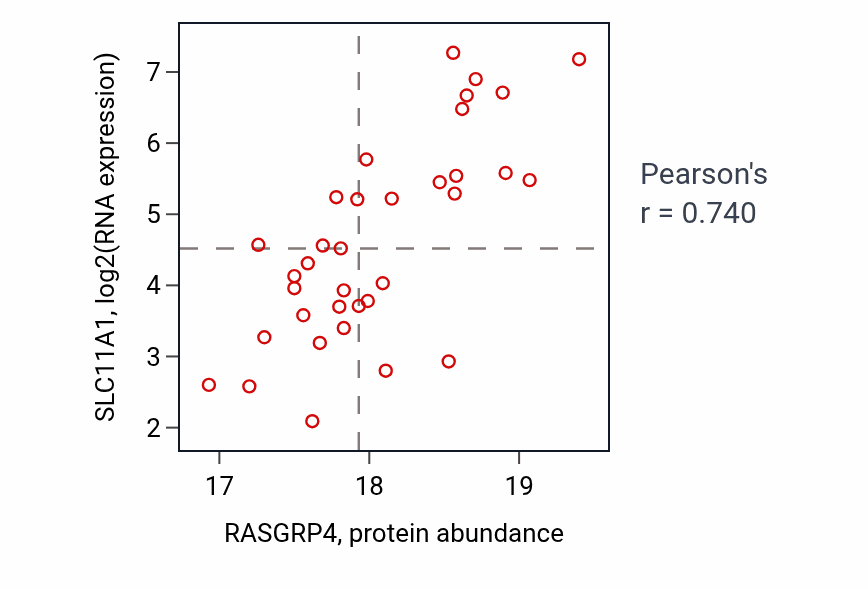 SLC11A1, log2(RNA expression)

7
6
5
4
3
2

17
18
19

RASGRP4, protein abundance

Pearson's
r = 0.740